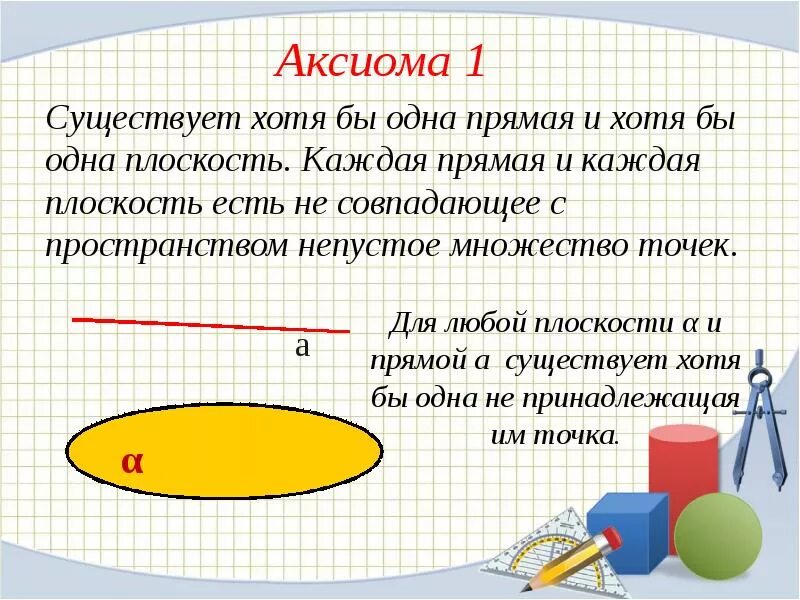 Аксиома 1

Существует хотя бы одна прямая и хотя бы одна плоскость. Каждая прямая и каждая плоскость есть не совпадающее с пространством непустое множество точек.

a

α

Для любой плоскости α и прямой a существует хотя бы одна не принадлежащая им точка.